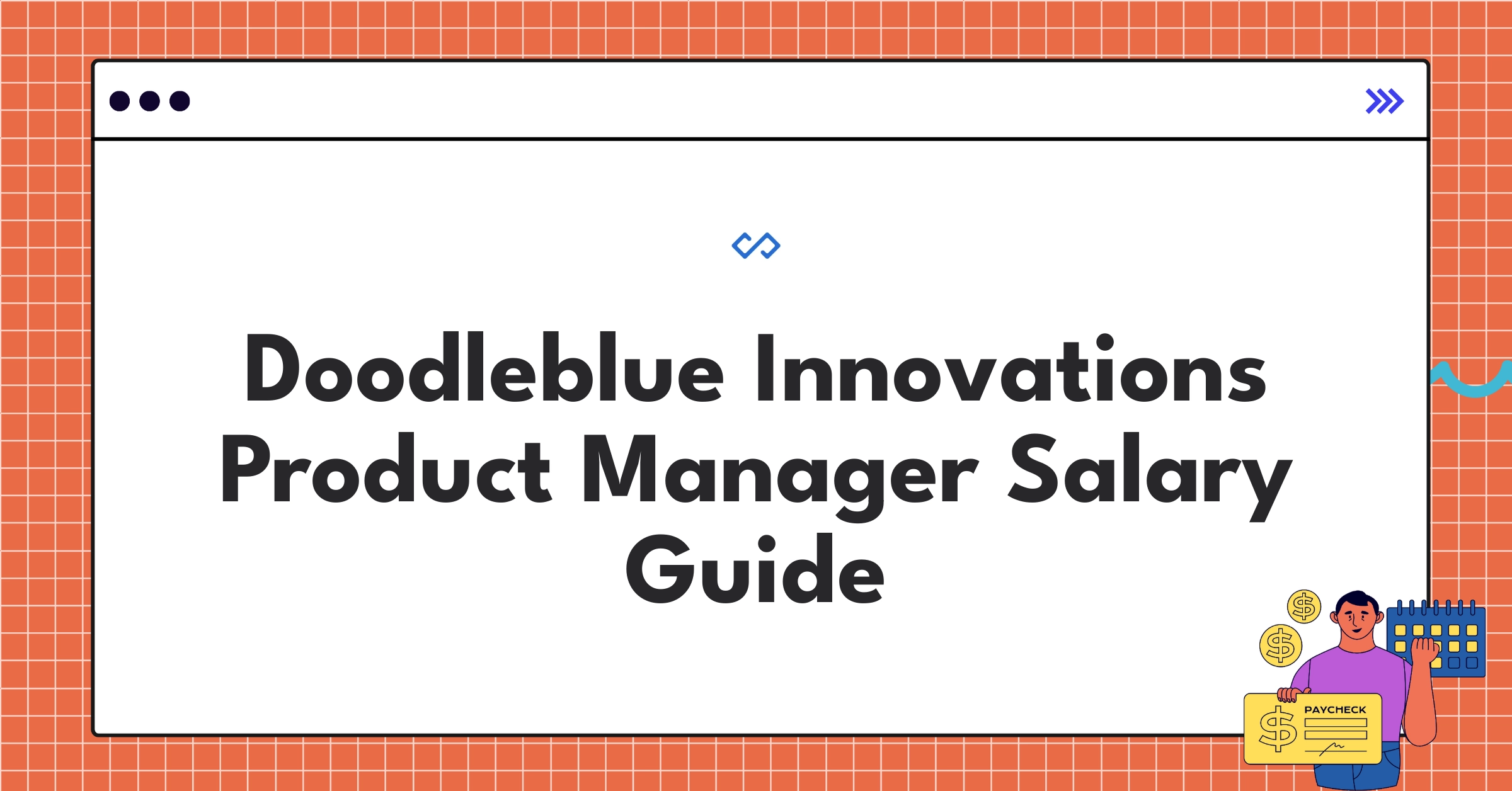 Doodleblue Innovations Product Manager Salary Guide

PAYCHECK